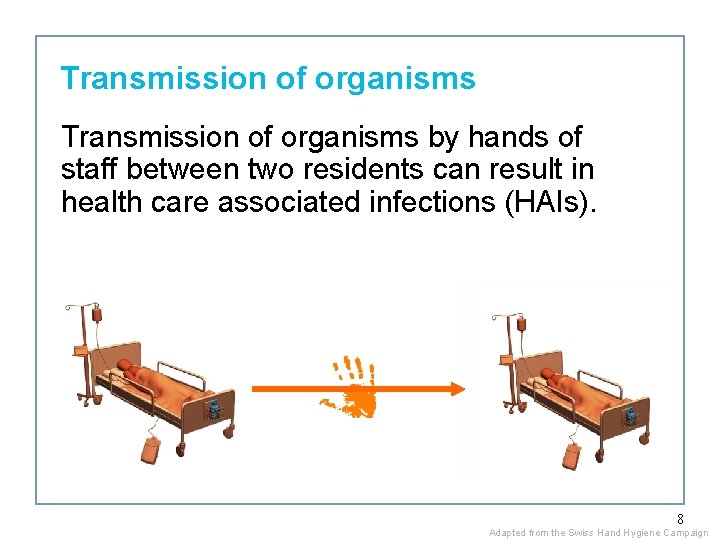 Transmission of organisms

Transmission of organisms by hands of staff between two residents can result in health care associated infections (HAIs).

8

Adapted from the Swiss Hand Hygiene Campaign